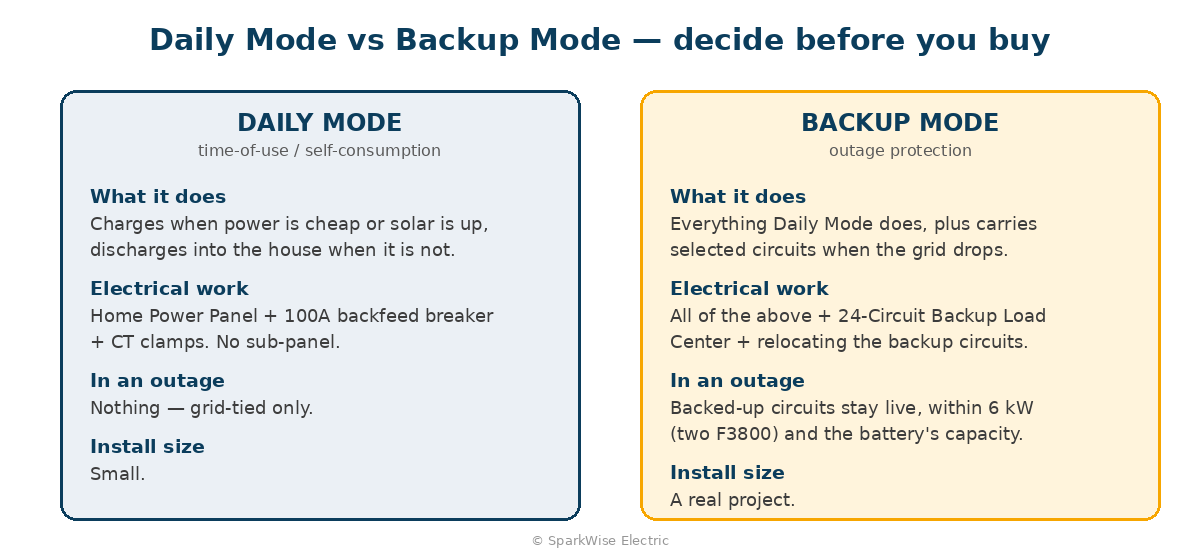 Daily Mode vs Backup Mode — decide before you buy

DAILY MODE
time-of-use / self-consumption

What it does
Charges when power is cheap or solar is up, discharges into the house when it is not.

Electrical work
Home Power Panel + 100A backfeed breaker + CT clamps. No sub-panel.

In an outage
Nothing — grid-tied only.

Install size
Small.

BACKUP MODE
outage protection

What it does
Everything Daily Mode does, plus carries selected circuits when the grid drops.

Electrical work
All of the above + 24-Circuit Backup Load Center + relocating the backup circuits.

In an outage
Backed-up circuits stay live, within 6 kW (two F3800) and the battery's capacity.

Install size
A real project.

© SparkWise Electric